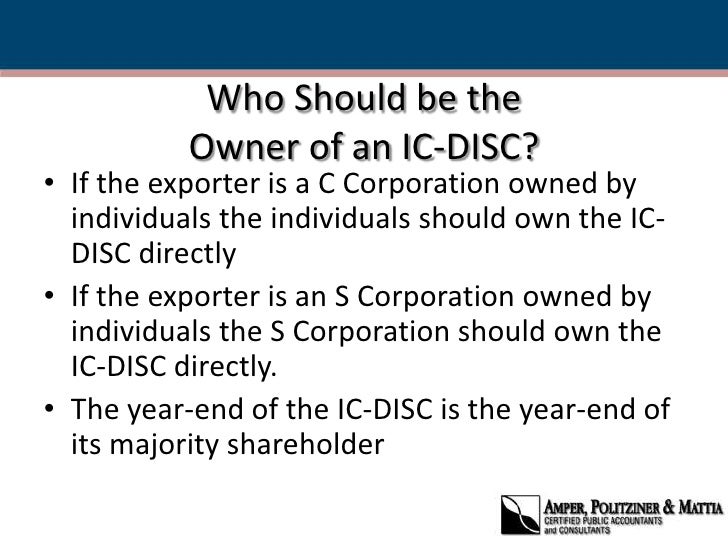 Who Should be the Owner of an IC-DISC?

• If the exporter is a C Corporation owned by individuals the individuals should own the IC-DISC directly

• If the exporter is an S Corporation owned by individuals the S Corporation should own the IC-DISC directly.

• The year-end of the IC-DISC is the year-end of its majority shareholder

AMPER, POLITZINER & MATTIA
CERTIFIED PUBLIC ACCOUNTANTS and CONSULTANTS